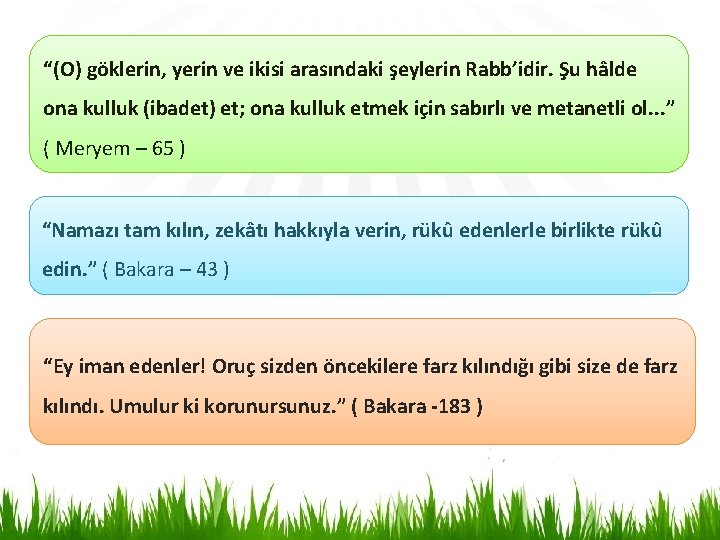 “(O) göklerin, yerin ve ikisi arasındaki şeylerin Rabb’idir. Şu hâlde ona kulluk (ibadet) et; ona kulluk etmek için sabırlı ve metanetli ol...” ( Meryem – 65 )

“Namazı tam kılın, zekâtı hakkıyla verin, rükû edenlerle birlikte rükû edin.” ( Bakara – 43 )

“Ey iman edenler! Oruç sizden öncekilere farz kılındığı gibi size de farz kılındı. Umulur ki korunursunuz.” ( Bakara -183 )